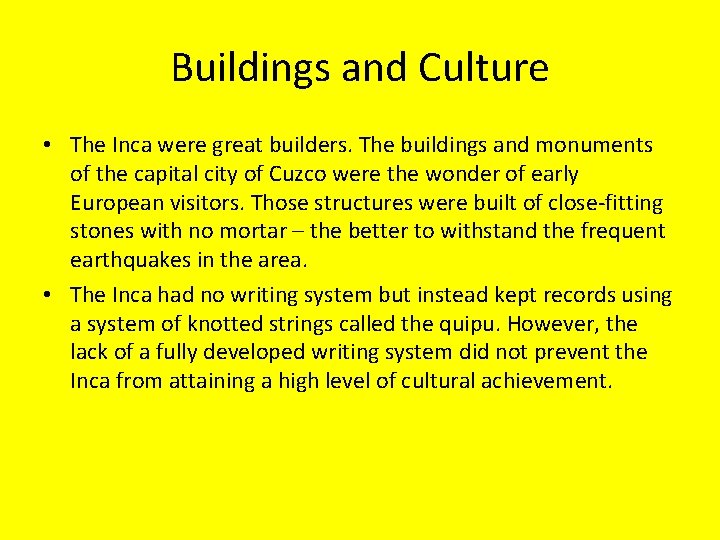 Buildings and Culture

• The Inca were great builders. The buildings and monuments of the capital city of Cuzco were the wonder of early European visitors. Those structures were built of close-fitting stones with no mortar – the better to withstand the frequent earthquakes in the area.

• The Inca had no writing system but instead kept records using a system of knotted strings called the quipu. However, the lack of a fully developed writing system did not prevent the Inca from attaining a high level of cultural achievement.